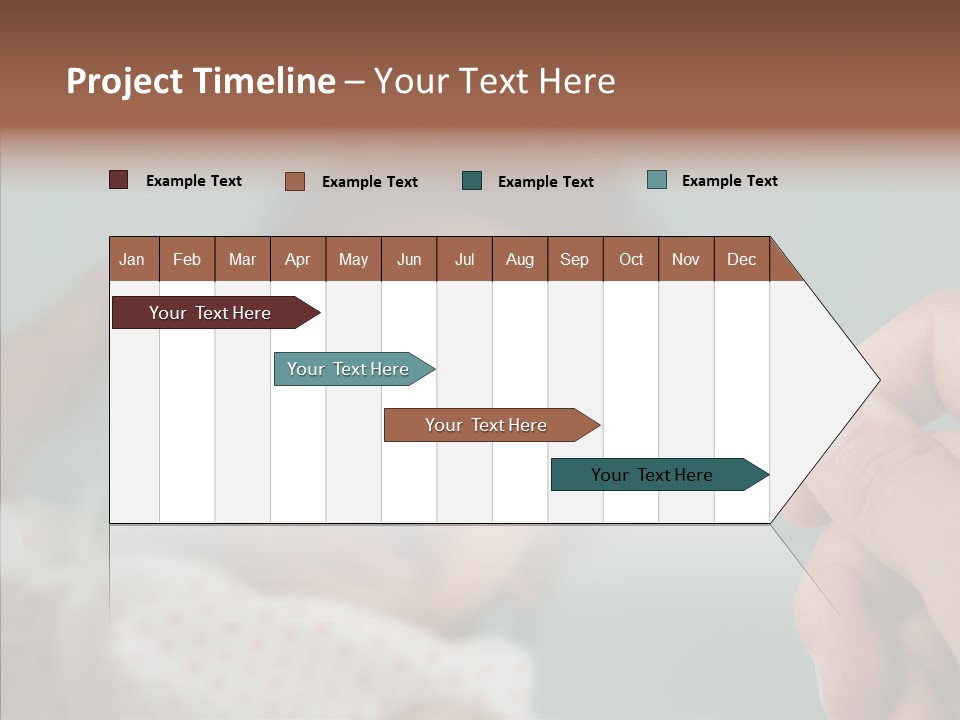 Project Timeline – Your Text Here

Example Text Example Text Example Text Example Text

| Jan | Feb | Mar | Apr | May | Jun | Jul | Aug | Sep | Oct | Nov | Dec |
|---|---|---|---|---|---|---|---|---|---|---|---|

Your Text Here

Your Text Here

Your Text Here

Your Text Here